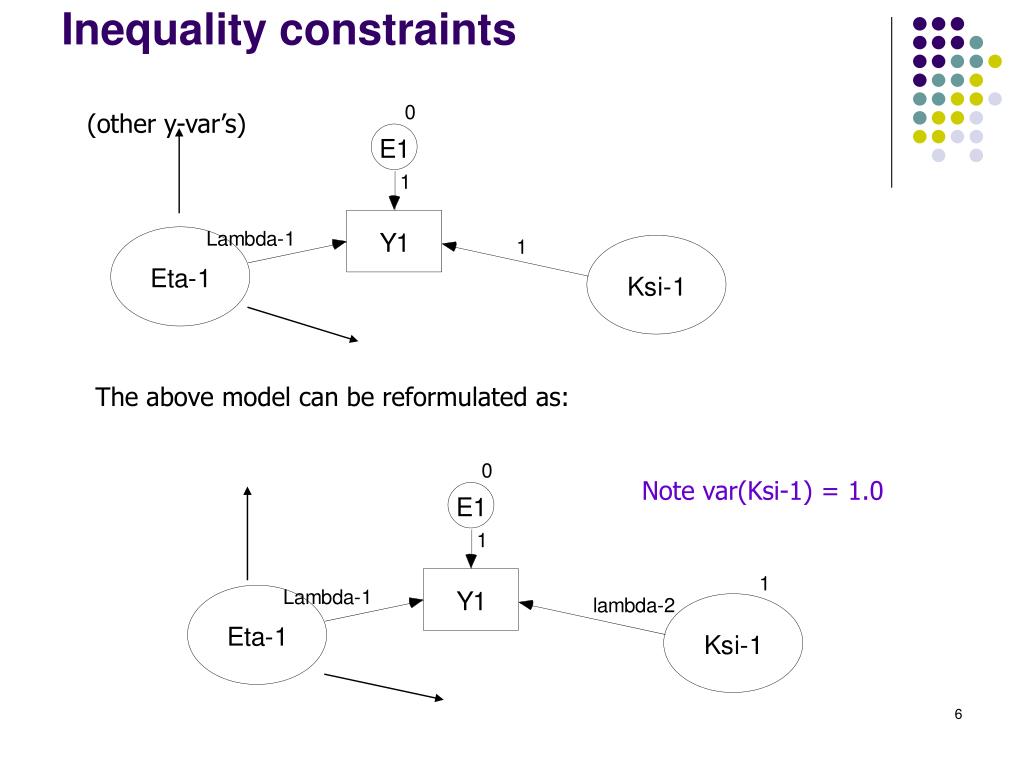 Inequality constraints

(other y-var's)

0

E1

1

Lambda-1

Y1

1

Eta-1

Ksi-1

The above model can be reformulated as:

0

E1

1

Note var(Ksi-1) = 1.0

1

Lambda-1

Y1

lambda-2

Eta-1

Ksi-1

6